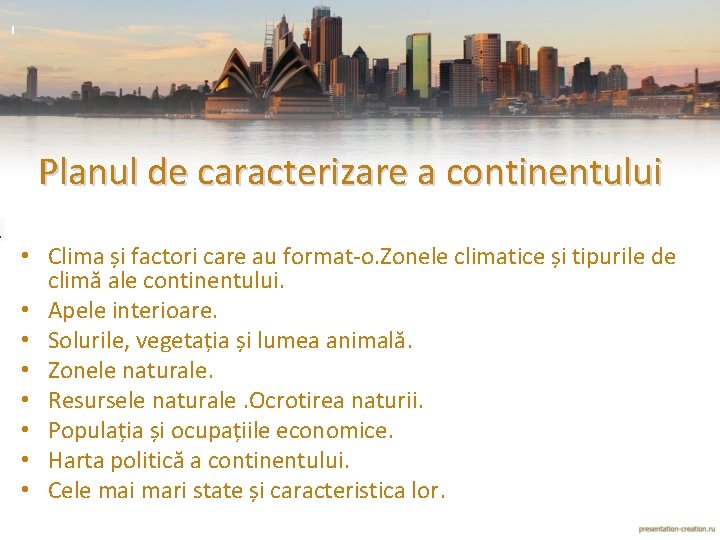 Planul de caracterizare a continentului

• Clima și factori care au format-o.Zonele climatice și tipurile de climă ale continentului.
• Apele interioare.
• Solurile, vegetația și lumea animală.
• Zonele naturale.
• Resursele naturale .Ocrotirea naturii.
• Populația și ocupațiile economice.
• Harta politică a continentului.
• Cele mai mari state și caracteristica lor.

presentation-creation.ru